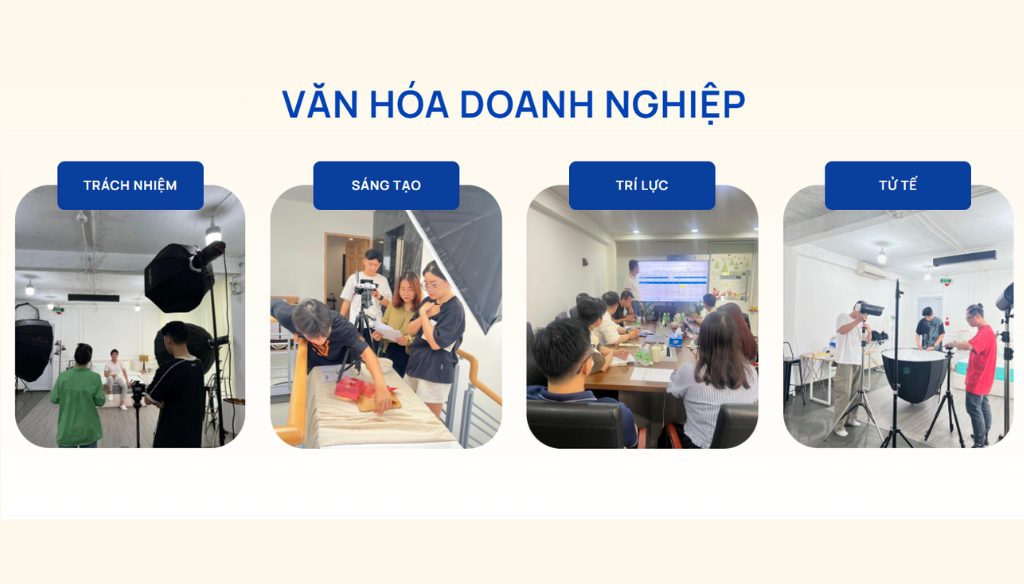 VĂN HÓA DOANH NGHIỆP

TRÁCH NHIỆM

SÁNG TẠO

TRÍ LỰC

TỬ TẾ